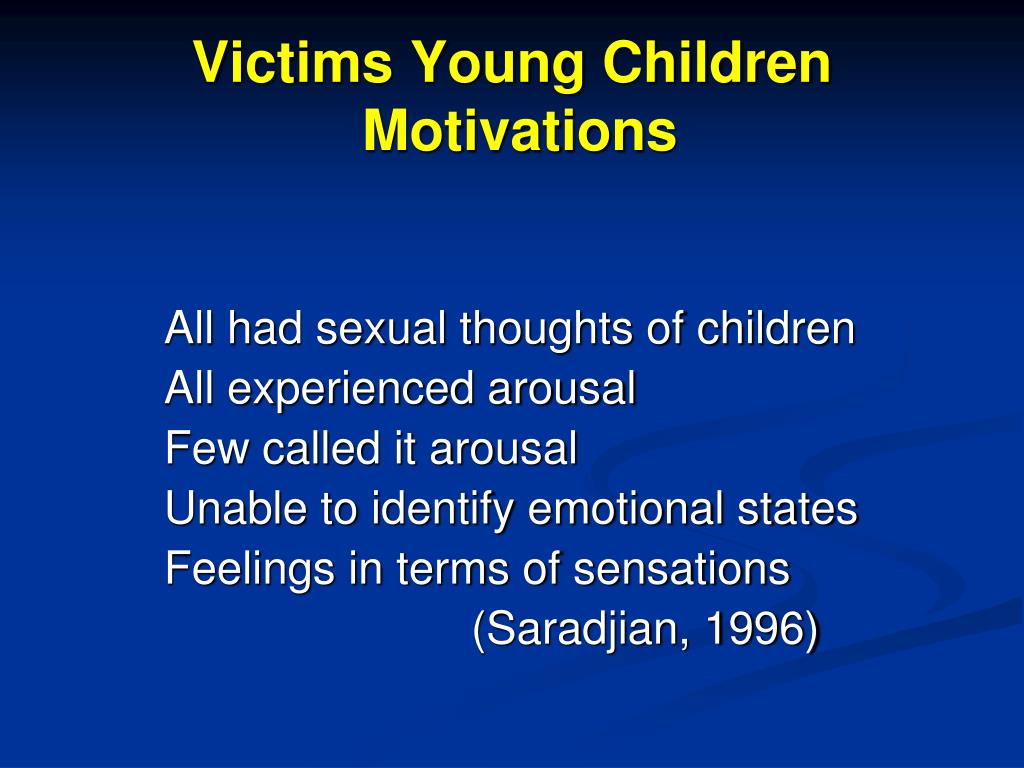 Victims Young Children Motivations

All had sexual thoughts of children
All experienced arousal
Few called it arousal
Unable to identify emotional states
Feelings in terms of sensations
(Saradjian, 1996)